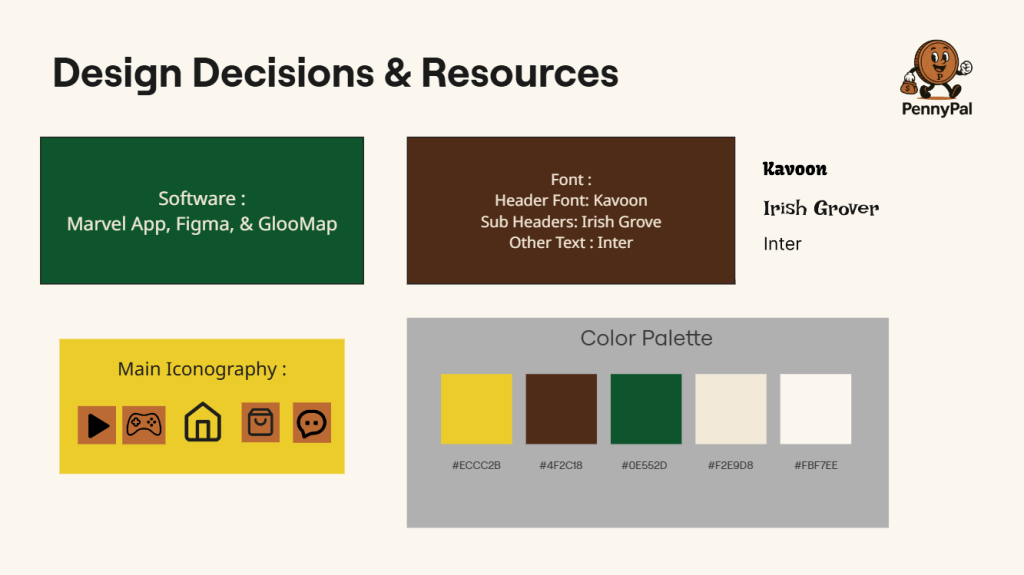 Design Decisions & Resources

PennyPal

Software :
Marvel App, Figma, & GlooMap

Font :
Header Font: Kavoon
Sub Headers: Irish Grove
Other Text : Inter

Kavoon
Irish Grover
Inter

Main Iconography :

Color Palette

#ECCC2B
#4F2C18
#0E552D
#F2E9D8
#FBF7EE